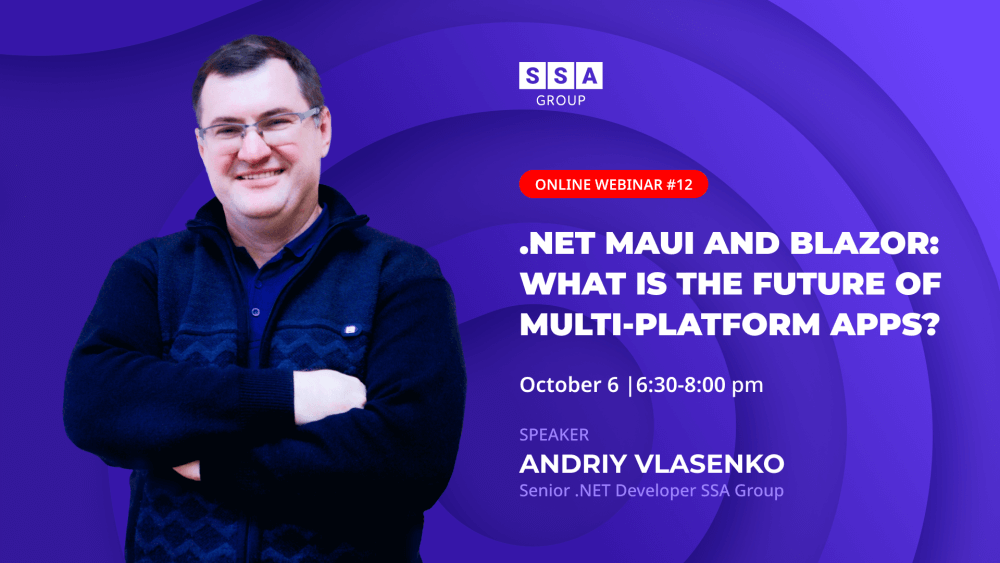 SSA
GROUP

ONLINE WEBINAR #12

.NET MAUI AND BLAZOR: WHAT IS THE FUTURE OF MULTI-PLATFORM APPS?

October 6 |6:30-8:00 pm

SPEAKER
ANDRIY VLASENKO
Senior .NET Developer SSA Group